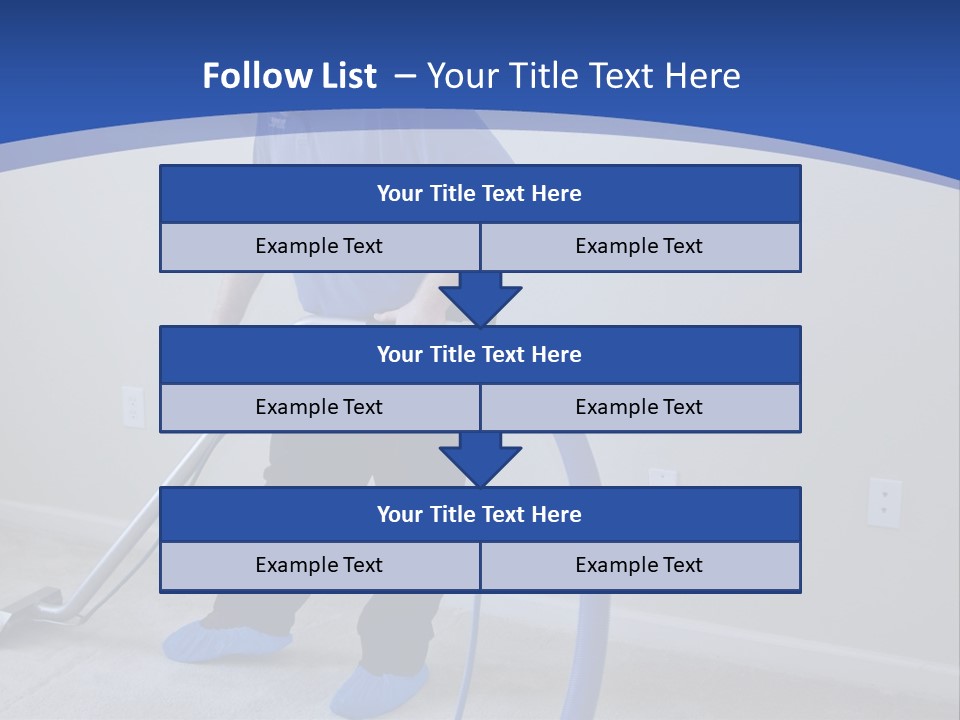 Follow List – Your Title Text Here

| Your Title Text Here | |
|---|---|
| Example Text | Example Text |

| Your Title Text Here | |
|---|---|
| Example Text | Example Text |

| Your Title Text Here | |
|---|---|
| Example Text | Example Text |